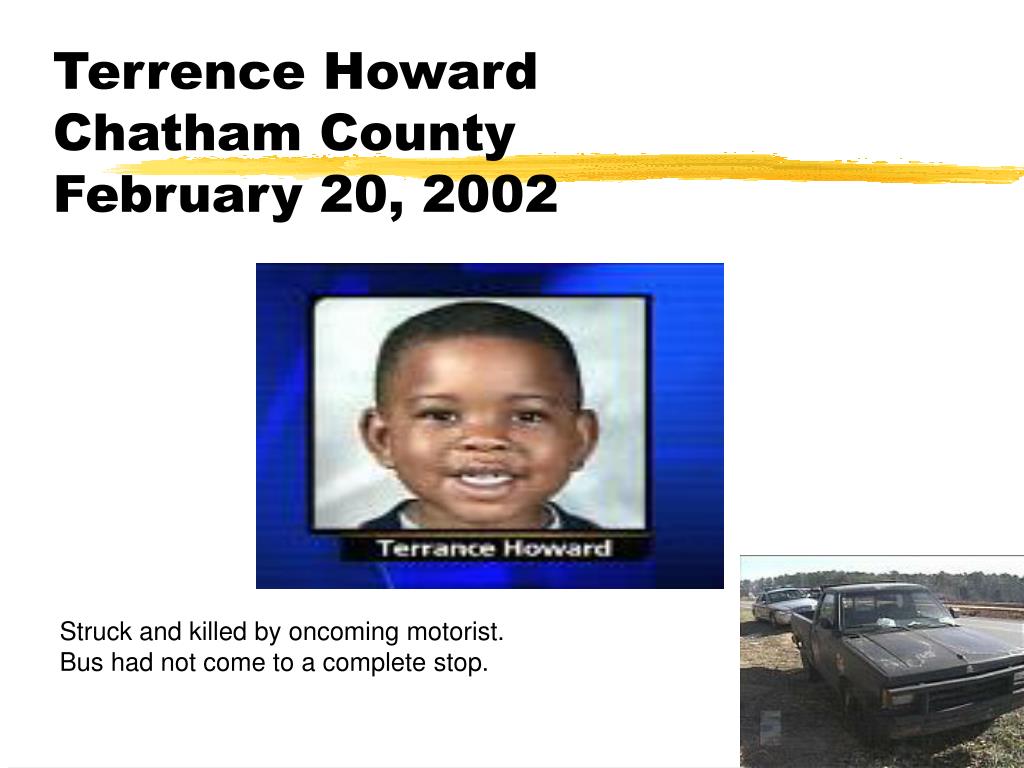 Terrence Howard
Chatham County
February 20, 2002

Terrance Howard

Struck and killed by oncoming motorist.
Bus had not come to a complete stop.